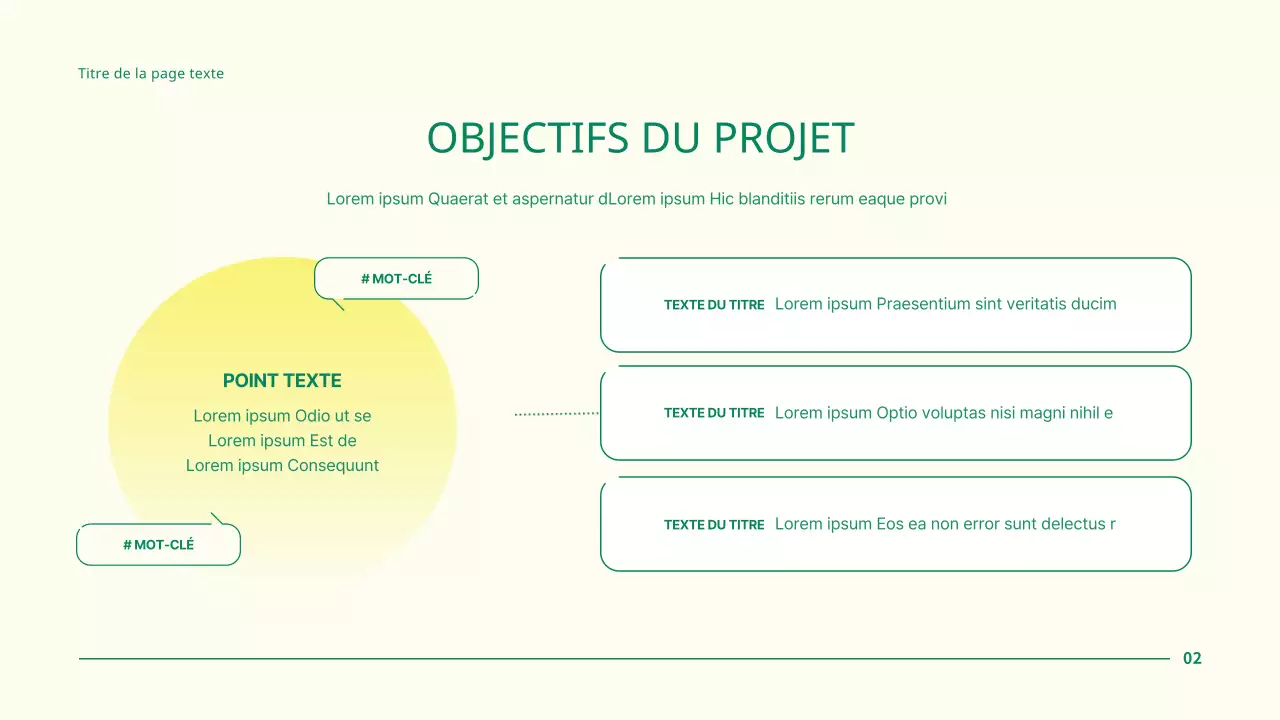 Titre de la page texte

OBJECTIFS DU PROJET

Lorem ipsum Quaerat et aspernatur dLorem ipsum Hic blanditiis rerum eaque provi

# MOT-CLÉ

POINT TEXTE

Lorem ipsum Odio ut se
Lorem ipsum Est de
Lorem ipsum Consequunt

# MOT-CLÉ

TEXTE DU TITRE Lorem ipsum Praesentium sint veritatis ducim

TEXTE DU TITRE Lorem ipsum Optio voluptas nisi magni nihil e

TEXTE DU TITRE Lorem ipsum Eos ea non error sunt delectus r

02